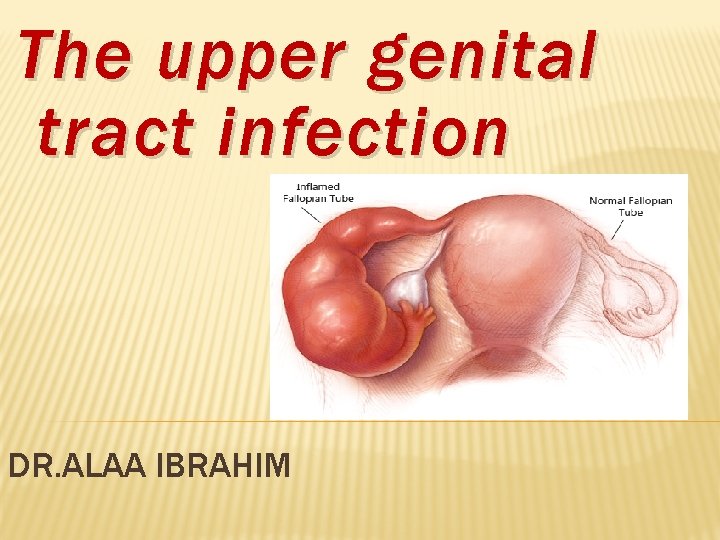 The upper genital tract infection

Inflamed Fallopian Tube

Normal Fallopian Tube

DR.ALAA IBRAHIM